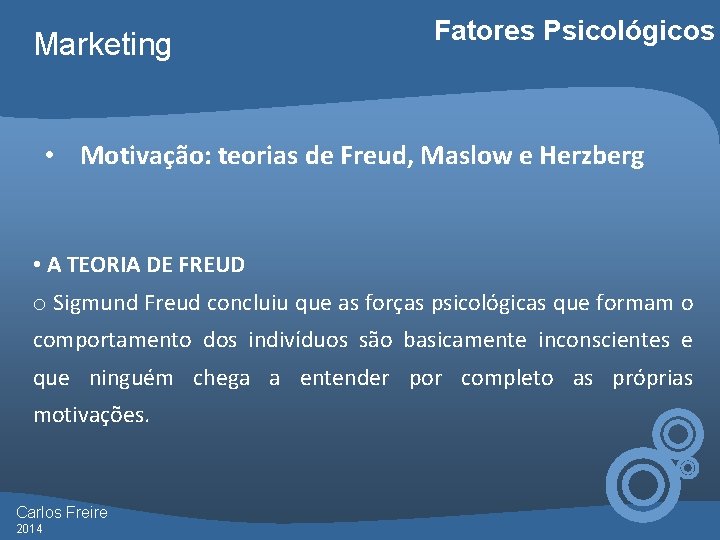 Marketing

Fatores Psicológicos

• Motivação: teorias de Freud, Maslow e Herzberg

• A TEORIA DE FREUD
o Sigmund Freud concluiu que as forças psicológicas que formam o comportamento dos indivíduos são basicamente inconscientes e que ninguém chega a entender por completo as próprias motivações.

Carlos Freire
2014